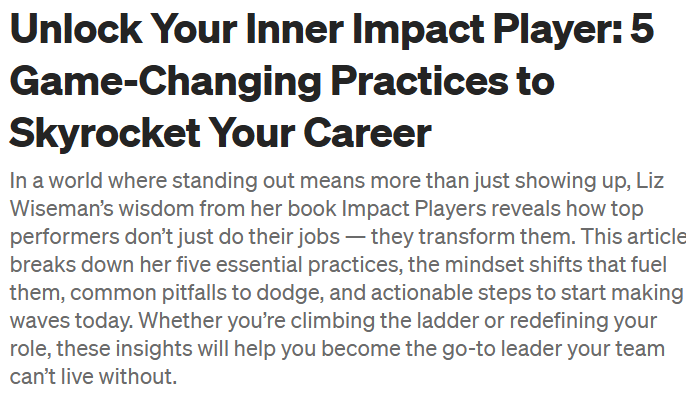 Unlock Your Inner Impact Player: 5 Game-Changing Practices to Skyrocket Your Career

In a world where standing out means more than just showing up, Liz Wiseman's wisdom from her book Impact Players reveals how top performers don't just do their jobs — they transform them. This article breaks down her five essential practices, the mindset shifts that fuel them, common pitfalls to dodge, and actionable steps to start making waves today. Whether you're climbing the ladder or redefining your role, these insights will help you become the go-to leader your team can't live without.